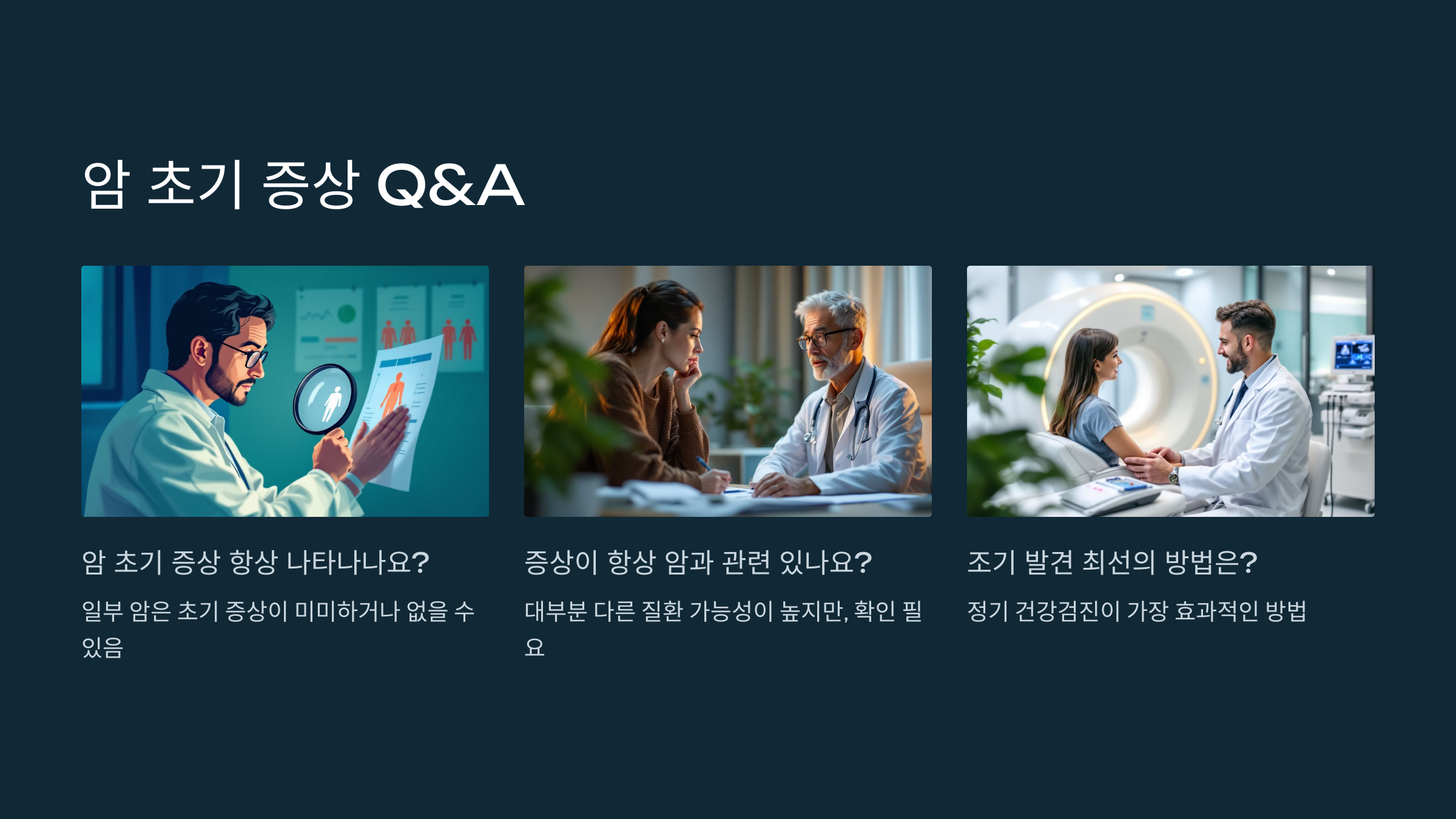 암 초기 증상 Q&A

암 초기 증상 항상 나타나나요?

일부 암은 초기 증상이 미미하거나 없을 수 있음

증상이 항상 암과 관련 있나요?

대부분 다른 질환 가능성이 높지만, 확인 필요

조기 발견 최선의 방법은?

정기 건강검진이 가장 효과적인 방법